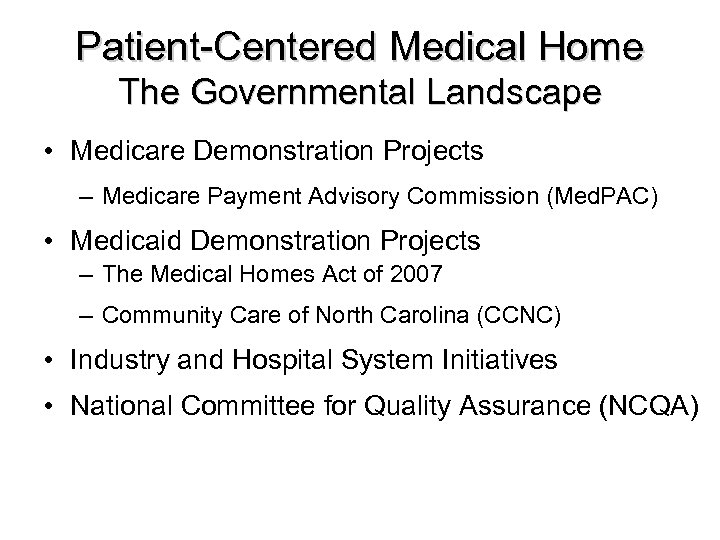 Patient-Centered Medical Home
The Governmental Landscape

• Medicare Demonstration Projects
– Medicare Payment Advisory Commission (MedPAC)

• Medicaid Demonstration Projects
– The Medical Homes Act of 2007
– Community Care of North Carolina (CCNC)

• Industry and Hospital System Initiatives

• National Committee for Quality Assurance (NCQA)